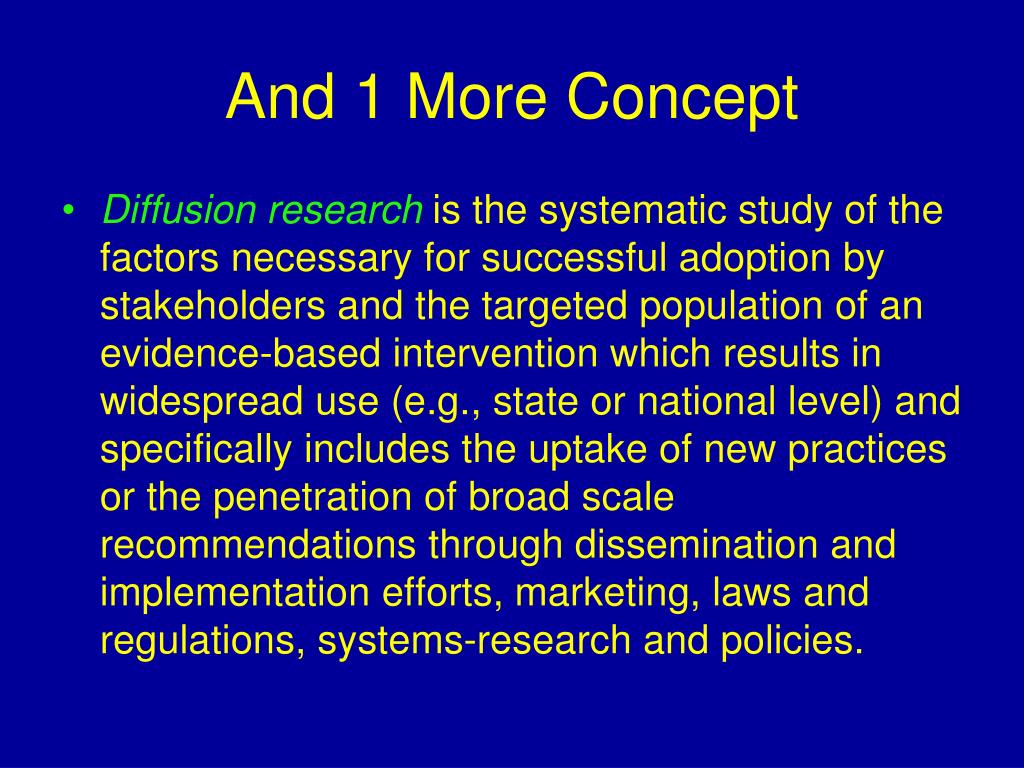 And 1 More Concept

• Diffusion research is the systematic study of the factors necessary for successful adoption by stakeholders and the targeted population of an evidence-based intervention which results in widespread use (e.g., state or national level) and specifically includes the uptake of new practices or the penetration of broad scale recommendations through dissemination and implementation efforts, marketing, laws and regulations, systems-research and policies.